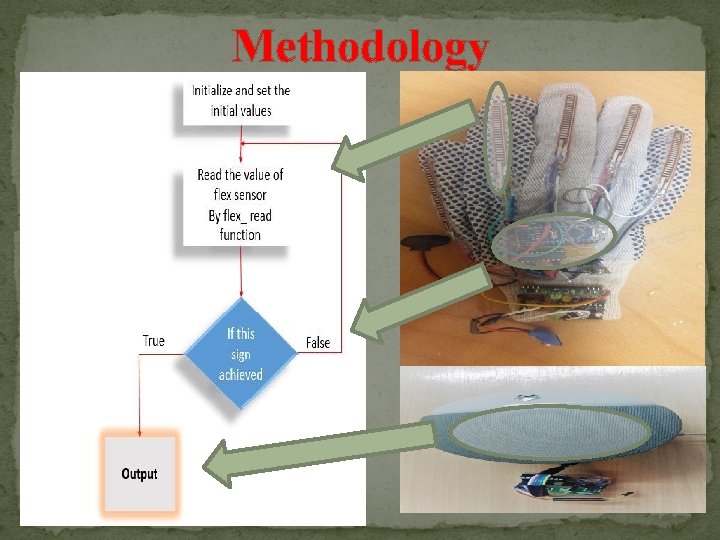 Methodology

Initialize and set the initial values

Read the value of flex sensor By flex_ read function

If this sign achieved

True

False

Output